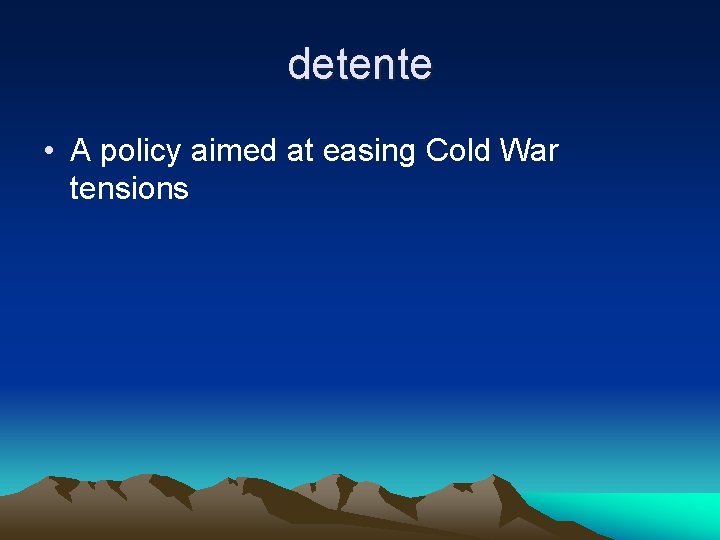 detente

• A policy aimed at easing Cold War tensions